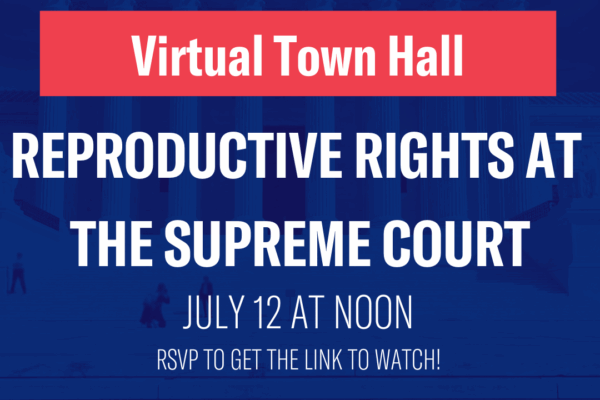 Virtual Town Hall

REPRODUCTIVE RIGHTS AT THE SUPREME COURT

JULY 12 AT NOON

RSVP TO GET THE LINK TO WATCH!